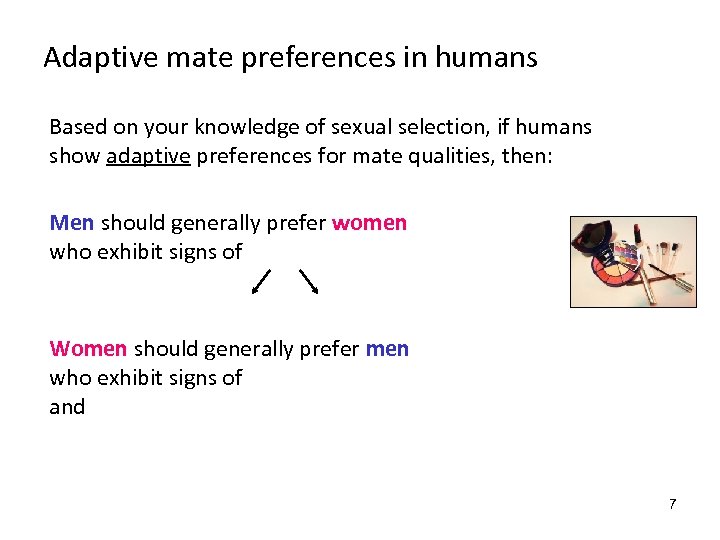 Adaptive mate preferences in humans

Based on your knowledge of sexual selection, if humans show adaptive preferences for mate qualities, then:

Men should generally prefer women who exhibit signs of

Women should generally prefer men who exhibit signs of
and

7